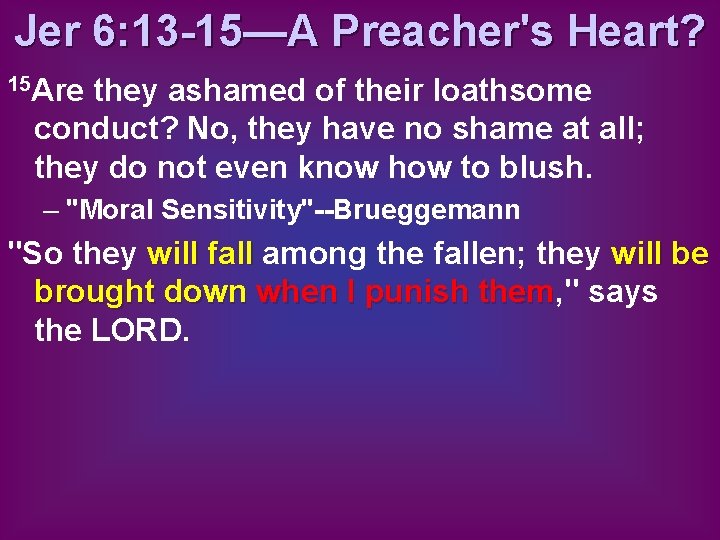 Jer 6:13-15—A Preacher's Heart?

$^{15}$Are they ashamed of their loathsome conduct? No, they have no shame at all; they do not even know how to blush.

– "Moral Sensitivity"--Brueggemann

"So they will fall among the fallen; they will be brought down when I punish them," says the LORD.